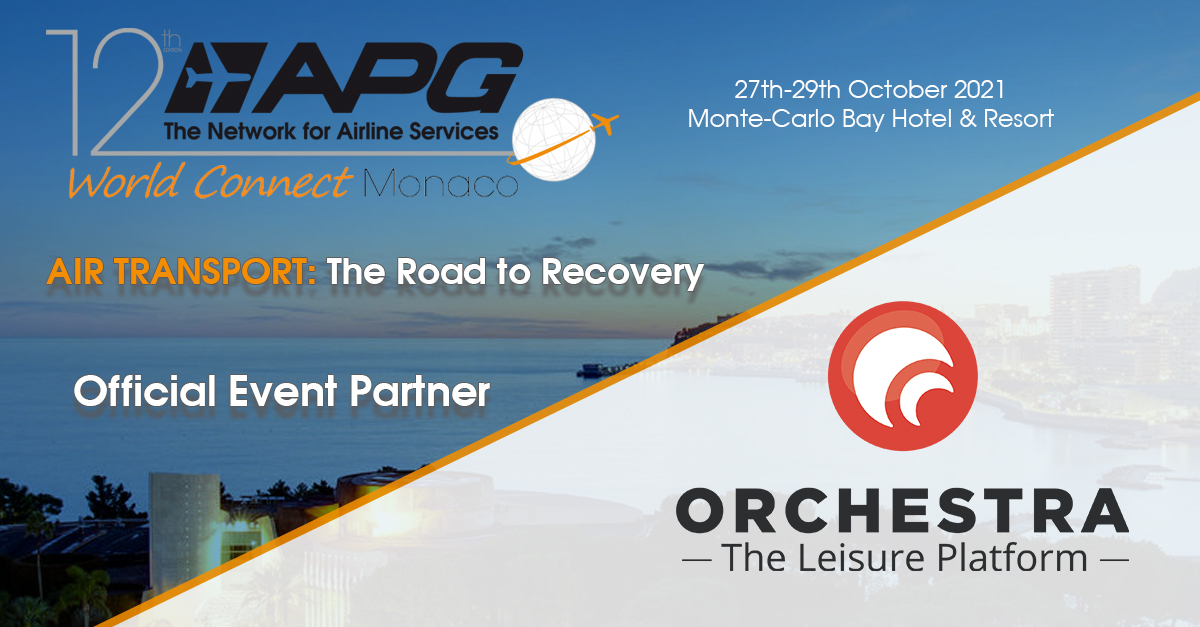 12th APG
The Network for Airline Services
World Connect Monaco

27th-29th October 2021
Monte-Carlo Bay Hotel & Resort

AIR TRANSPORT: The Road to Recovery

Official Event Partner

ORCHESTRA
— The Leisure Platform —